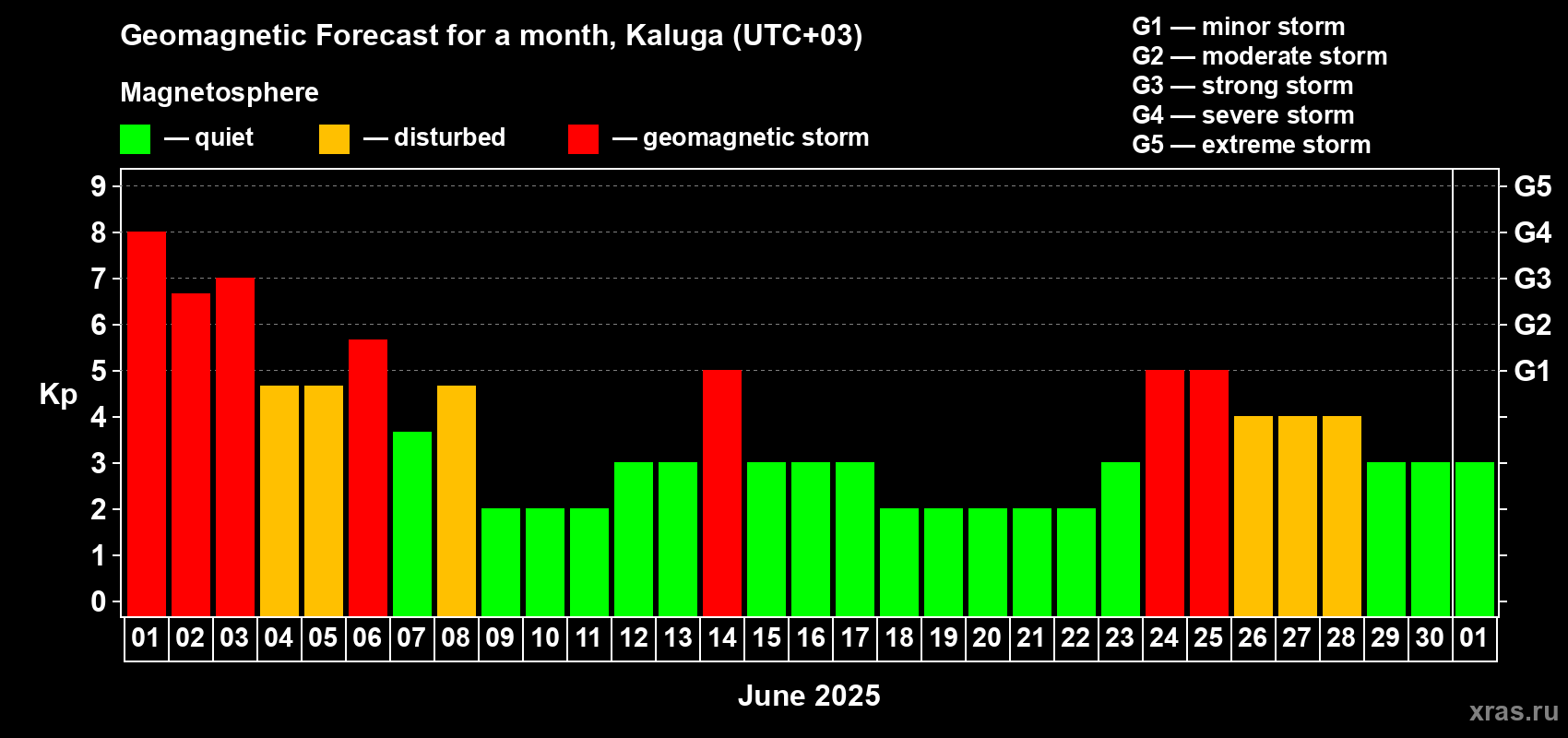 Geomagnetic Forecast for a month, Kaluga (UTC+03)

Magnetosphere

— quiet — disturbed — geomagnetic storm

G1 — minor storm
G2 — moderate storm
G3 — strong storm
G4 — severe storm
G5 — extreme storm

Kp

9
8
7
6
5
4
3
2
1
0

G5
G4
G3
G2
G1

01 02 03 04 05 06 07 08 09 10 11 12 13 14 15 16 17 18 19 20 21 22 23 24 25 26 27 28 29 30 01

June 2025

xras.ru